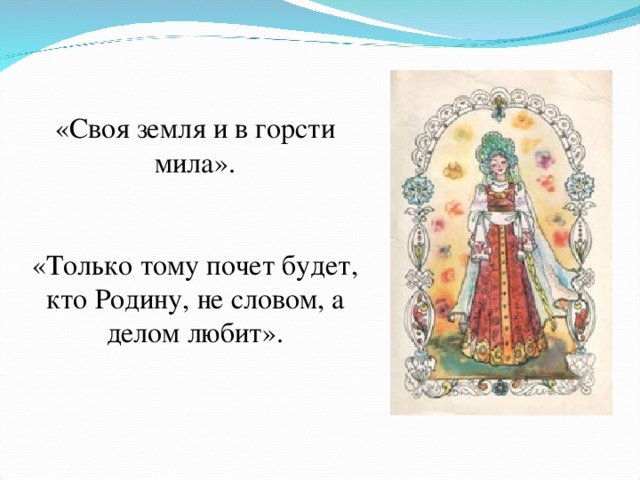 «Своя земля и в горсти мила».

«Только тому почет будет, кто Родину, не словом, а делом любит».